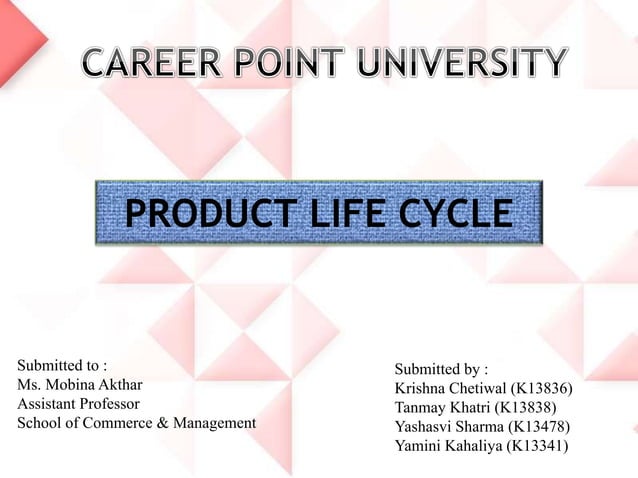 CAREER POINT UNIVERSITY

PRODUCT LIFE CYCLE

Submitted to :
Ms. Mobina Akthar
Assistant Professor
School of Commerce & Management

Submitted by :
Krishna Chetiwal (K13836)
Tanmay Khatri (K13838)
Yashasvi Sharma (K13478)
Yamini Kahaliya (K13341)